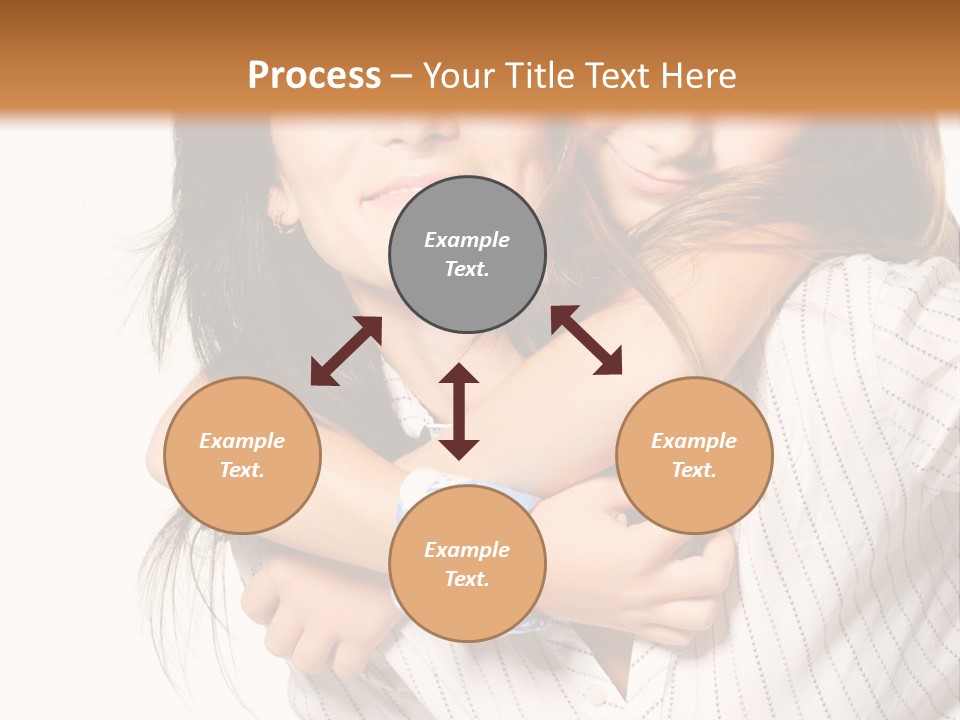 Process – Your Title Text Here

Example Text.

Example Text.

Example Text.

Example Text.